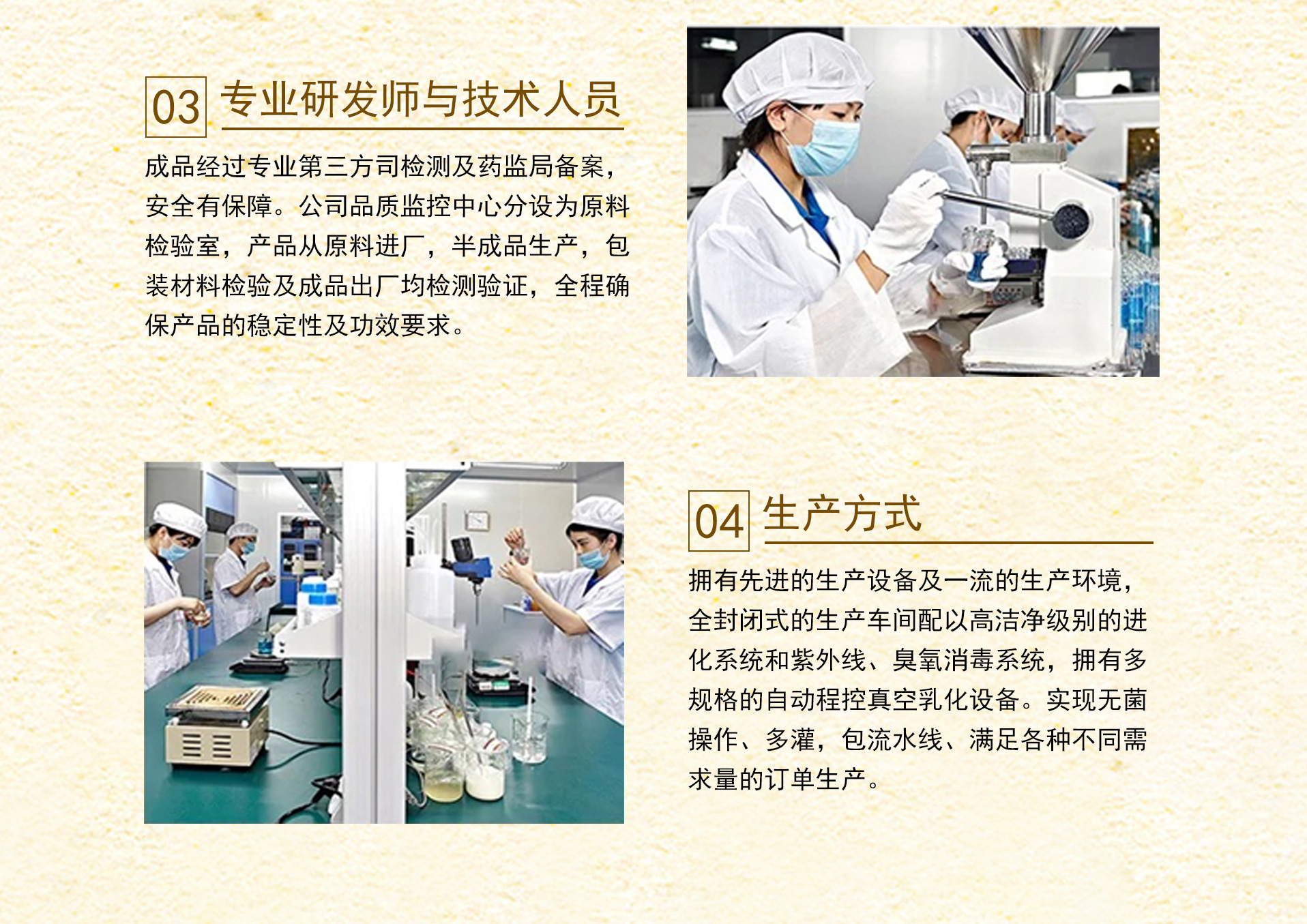 03 专业研发师与技术人员

成品经过专业第三方司检测及药监局备案，安全有保障。公司品质监控中心分设为原料检验室，产品从原料进厂，半成品生产，包装材料检验及成品出厂均检测验证，全程确保产品的稳定性及功效要求。

04 生产方式

拥有先进的生产设备及一流的生产环境，全封闭式的生产车间配以高洁净级别的进化系统和紫外线、臭氧消毒系统，拥有多规格的自动程控真空乳化设备。实现无菌操作、多灌，包流水线、满足各种不同需求量的订单生产。